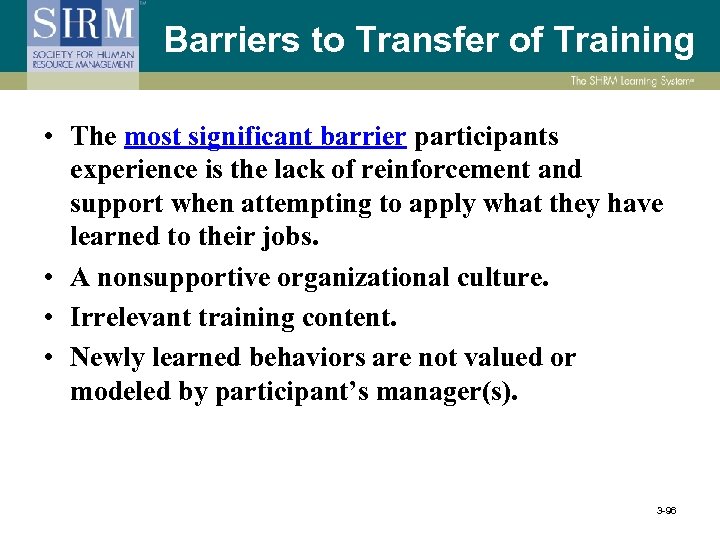 SHRM
SOCIETY FOR HUMAN RESOURCE MANAGEMENT

Barriers to Transfer of Training

The SHRM Learning System

• The most significant barrier participants experience is the lack of reinforcement and support when attempting to apply what they have learned to their jobs.
• A nonsupportive organizational culture.
• Irrelevant training content.
• Newly learned behaviors are not valued or modeled by participant's manager(s).

3-96